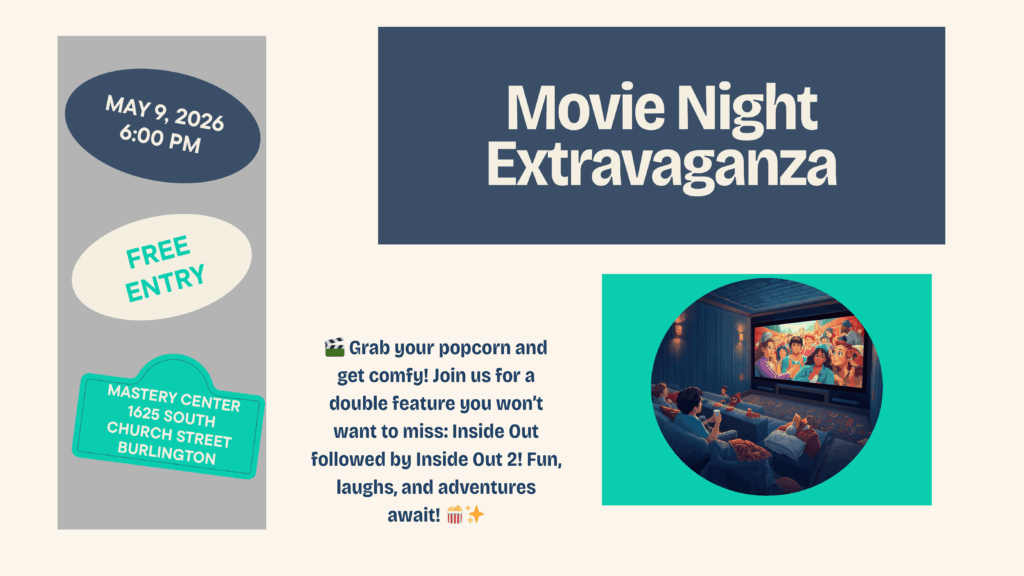 MAY 9, 2026
6:00 PM

FREE ENTRY

MASTERY CENTER
1625 SOUTH CHURCH STREET
BURLINGTON

Movie Night Extravaganza

🎬 Grab your popcorn and get comfy! Join us for a double feature you won't want to miss: Inside Out followed by Inside Out 2! Fun, laughs, and adventures await! 🍿✨